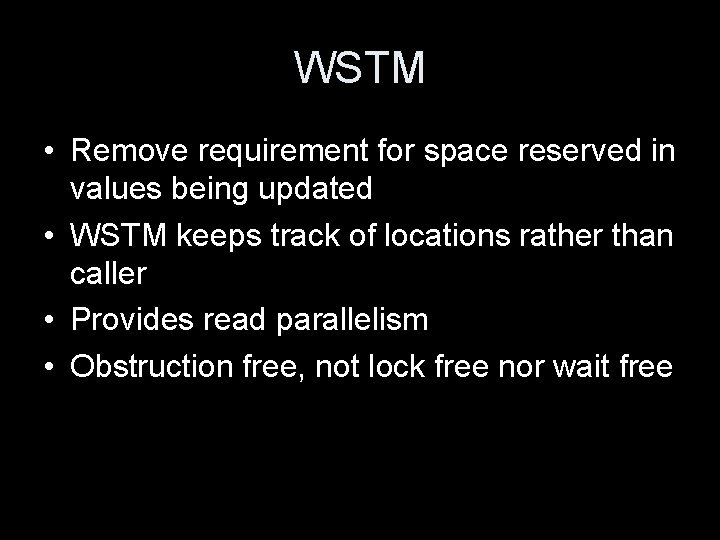 WSTM

• Remove requirement for space reserved in values being updated
• WSTM keeps track of locations rather than caller
• Provides read parallelism
• Obstruction free, not lock free nor wait free